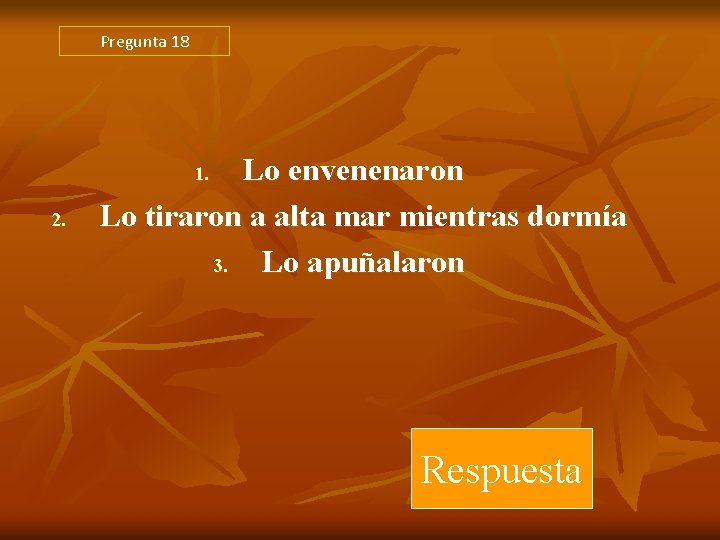 Pregunta 18

1. Lo envenenaron
2. Lo tiraron a alta mar mientras dormía
3. Lo apuñalaron

Respuesta